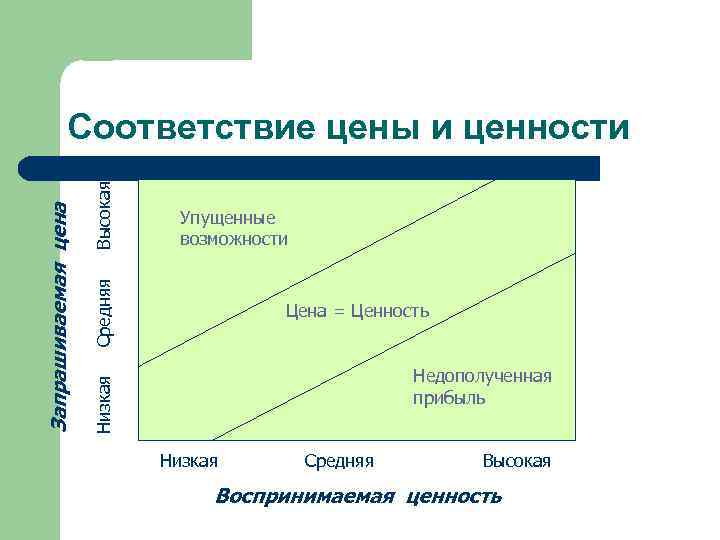 Соответствие цены и ценности

Запрашиваемая цена

Высокая

Средняя

Низкая

Упущенные возможности

Цена = Ценность

Недополученная прибыль

Низкая

Средняя

Высокая

Воспринимаемая ценность